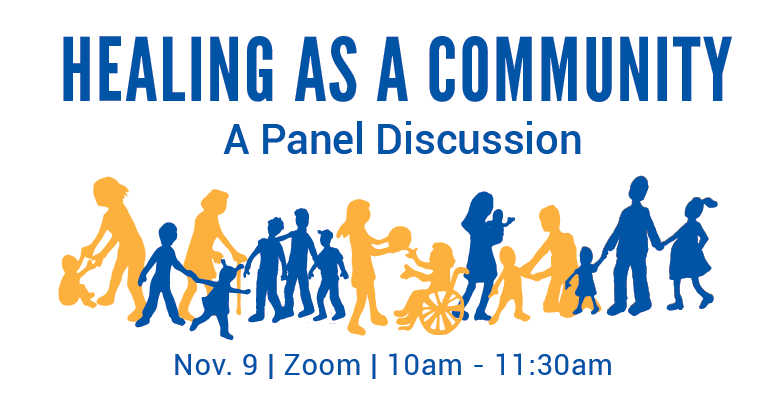 HEALING AS A COMMUNITY

A Panel Discussion

Nov. 9 | Zoom | 10am - 11:30am